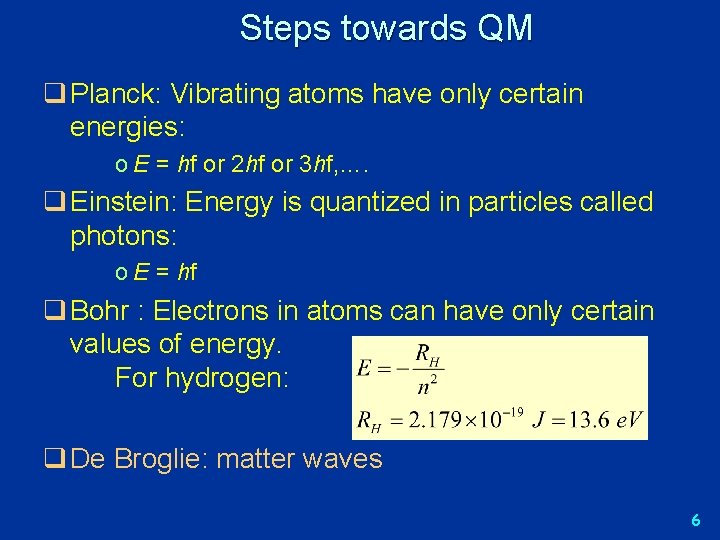 Steps towards QM

❑ Planck: Vibrating atoms have only certain energies:

o $E = hf$ or $2hf$ or $3hf$,....

❑ Einstein: Energy is quantized in particles called photons:

o $E = hf$

❑ Bohr : Electrons in atoms can have only certain values of energy.

For hydrogen:

$E = -\frac{R_H}{n^2}$

$R_H = 2.179 \times 10^{-19}\ J = 13.6\ eV$

❑ De Broglie: matter waves

6